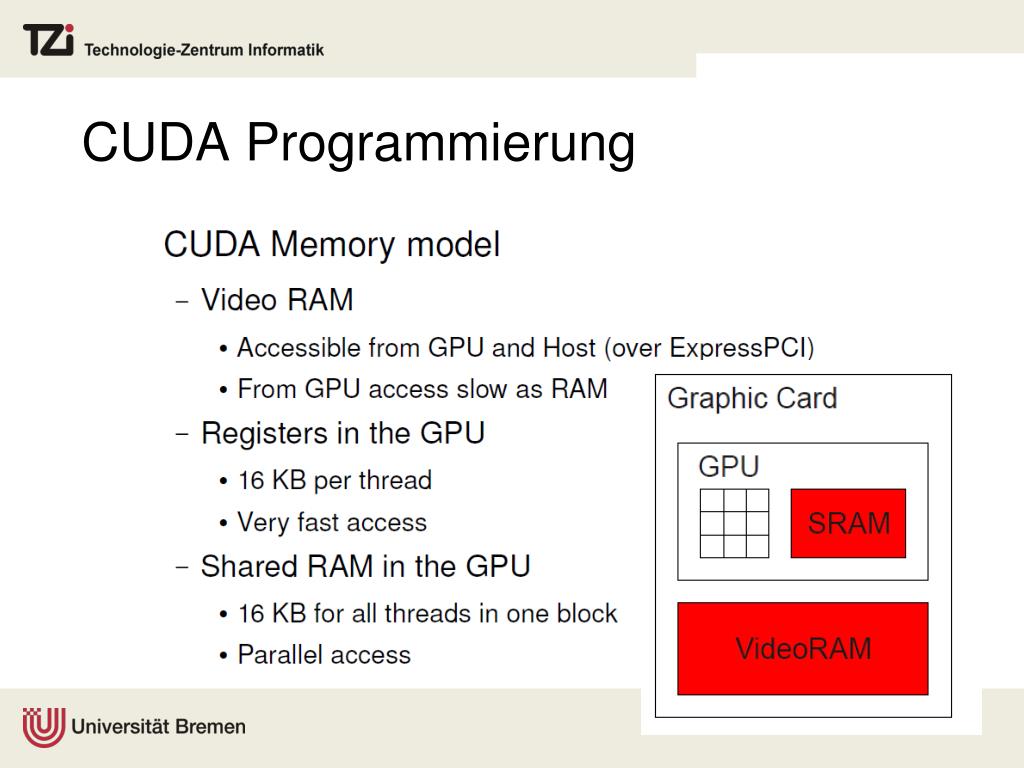 TZi Technologie-Zentrum Informatik

CUDA Programmierung

CUDA Memory model

– Video RAM

• Accessible from GPU and Host (over ExpressPCI)

• From GPU access slow as RAM

– Registers in the GPU

• 16 KB per thread

• Very fast access

– Shared RAM in the GPU

• 16 KB for all threads in one block

• Parallel access

Graphic Card

GPU

SRAM

VideoRAM

Universität Bremen